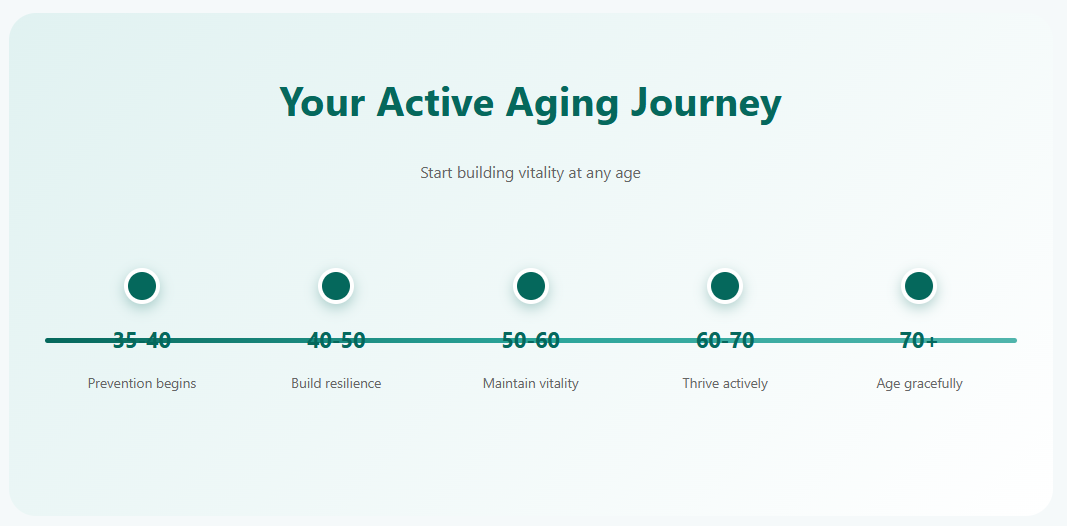 Your Active Aging Journey

Start building vitality at any age

35-40

Prevention begins

40-50

Build resilience

50-60

Maintain vitality

60-70

Thrive actively

70+

Age gracefully